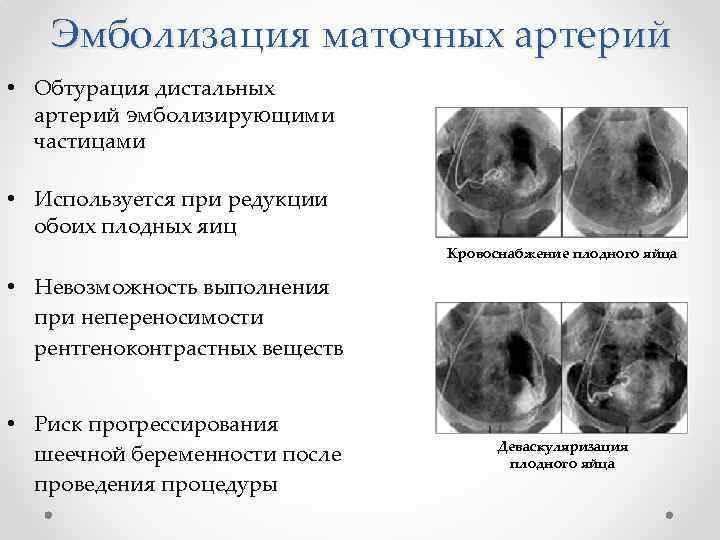 Эмболизация маточных артерий

• Обтурация дистальных артерий эмболизирующими частицами

• Используется при редукции обоих плодных яиц

• Невозможность выполнения при непереносимости рентгеноконтрастных веществ

• Риск прогрессирования шеечной беременности после проведения процедуры

Кровоснабжение плодного яйца

Деваскуляризация плодного яйца